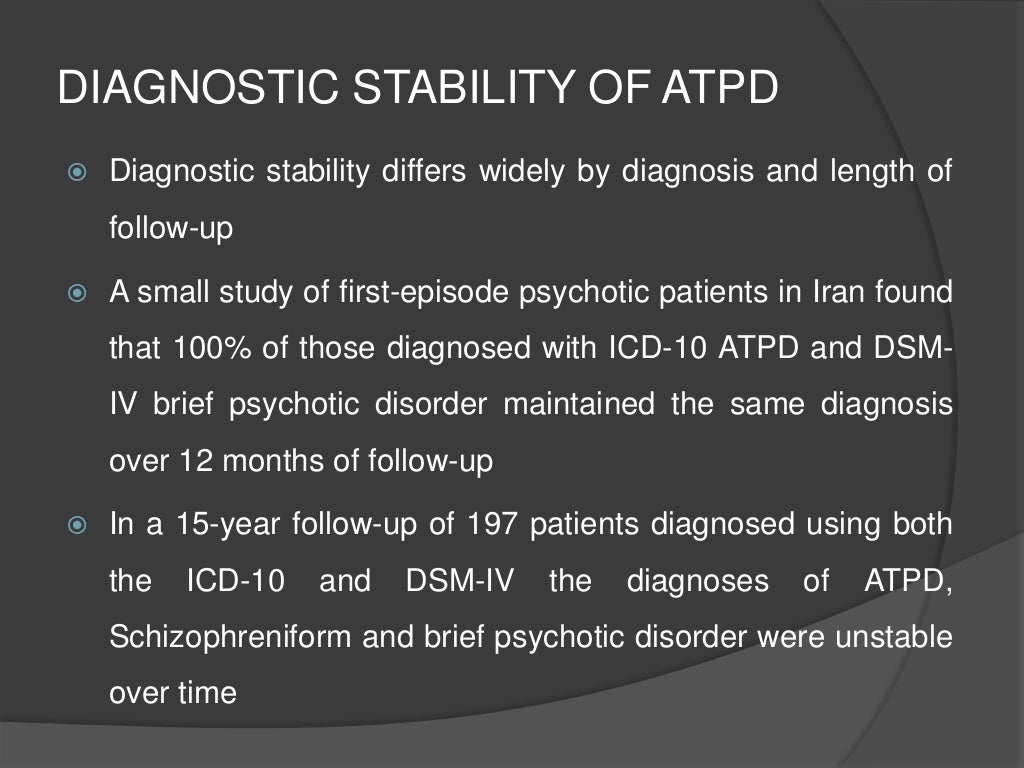 DIAGNOSTIC STABILITY OF ATPD

Diagnostic stability differs widely by diagnosis and length of follow-up

A small study of first-episode psychotic patients in Iran found that 100% of those diagnosed with ICD-10 ATPD and DSM-IV brief psychotic disorder maintained the same diagnosis over 12 months of follow-up

In a 15-year follow-up of 197 patients diagnosed using both the ICD-10 and DSM-IV the diagnoses of ATPD, Schizophreniform and brief psychotic disorder were unstable over time